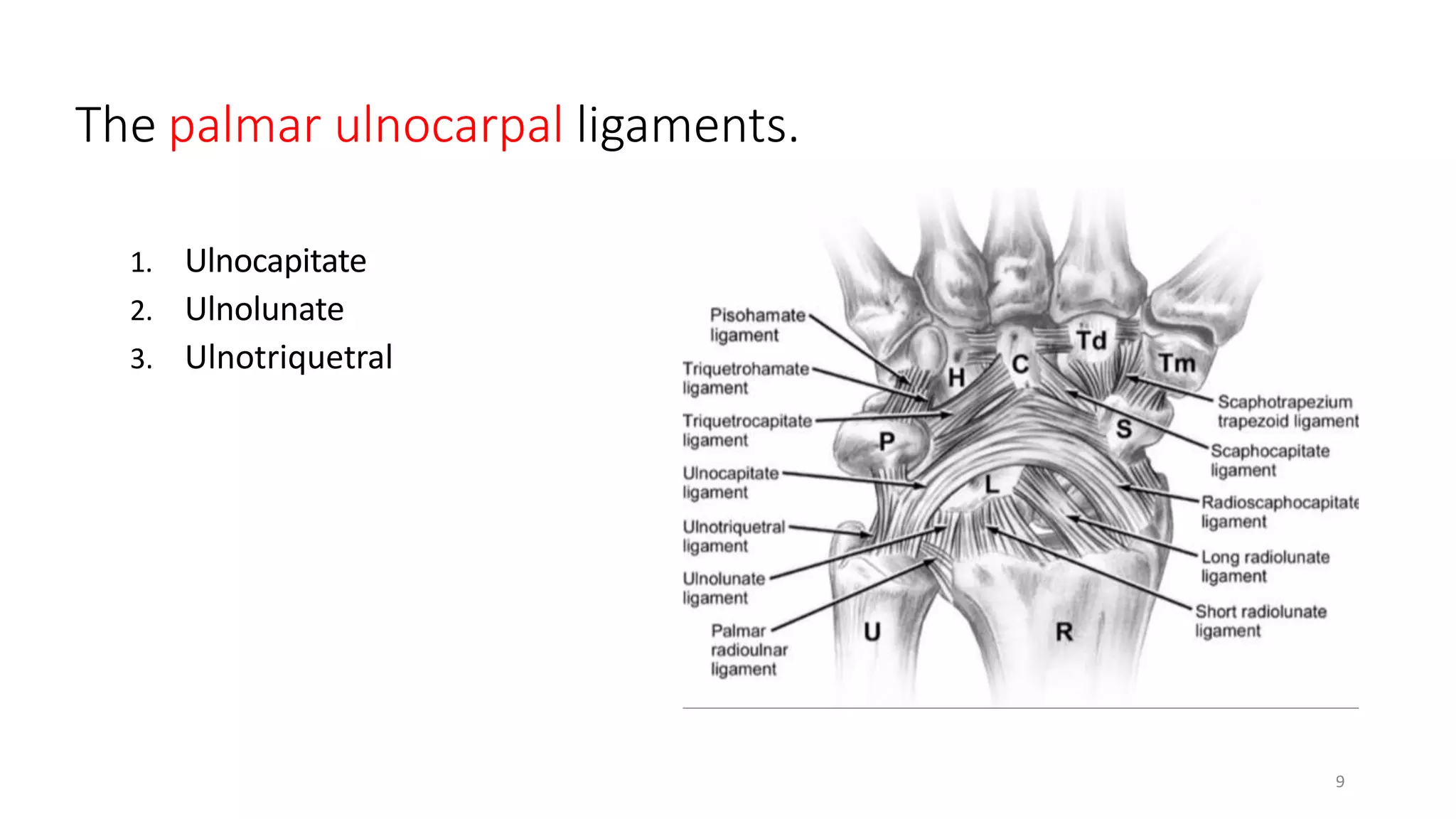 The palmar ulnocarpal ligaments.

1. Ulnocapitate
2. Ulnolunate
3. Ulnotriquetral

Pisohamate ligament

Triquetrohamate ligament

Triquetrocapitate ligament

Ulnocapitate ligament

Ulnotriquetral ligament

Ulnolunate ligament

Palmar radioulnar ligament

H

C

Td

Tm

P

S

L

U

R

Scaphotrapezium trapezoid ligament

Scaphocapitate ligament

Radioscaphocapitate ligament

Long radiolunate ligament

Short radiolunate ligament

9